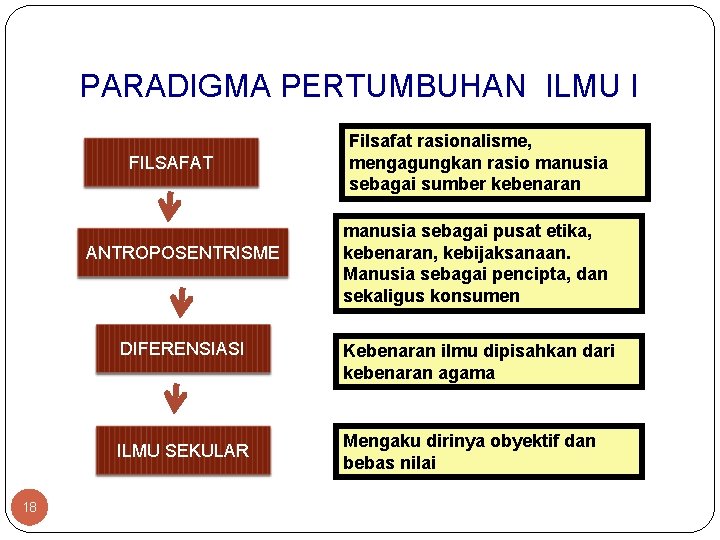 PARADIGMA PERTUMBUHAN ILMU I

FILSAFAT

Filsafat rasionalisme, mengagungkan rasio manusia sebagai sumber kebenaran

ANTROPOSENTRISME

manusia sebagai pusat etika, kebenaran, kebijaksanaan. Manusia sebagai pencipta, dan sekaligus konsumen

DIFERENSIASI

Kebenaran ilmu dipisahkan dari kebenaran agama

ILMU SEKULAR

Mengaku dirinya obyektif dan bebas nilai

18